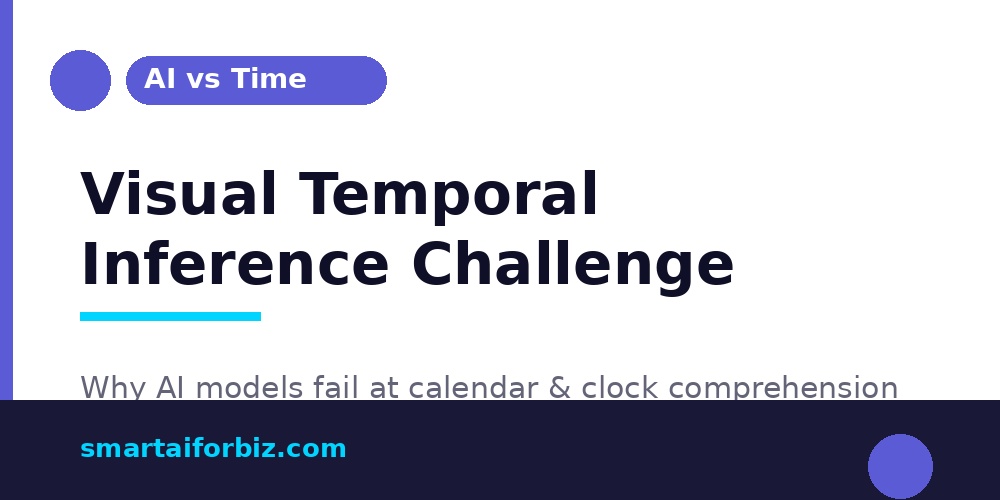 AI vs Time

Visual Temporal Inference Challenge

Why AI models fail at calendar & clock comprehension

smartaiforbiz.com